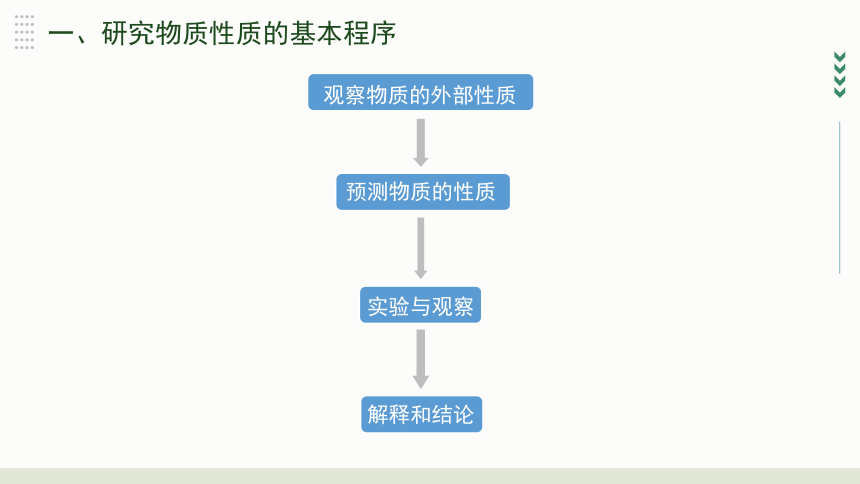 一、研究物质性质的基本程序

观察物质的外部性质

预测物质的性质

实验与观察

解释和结论